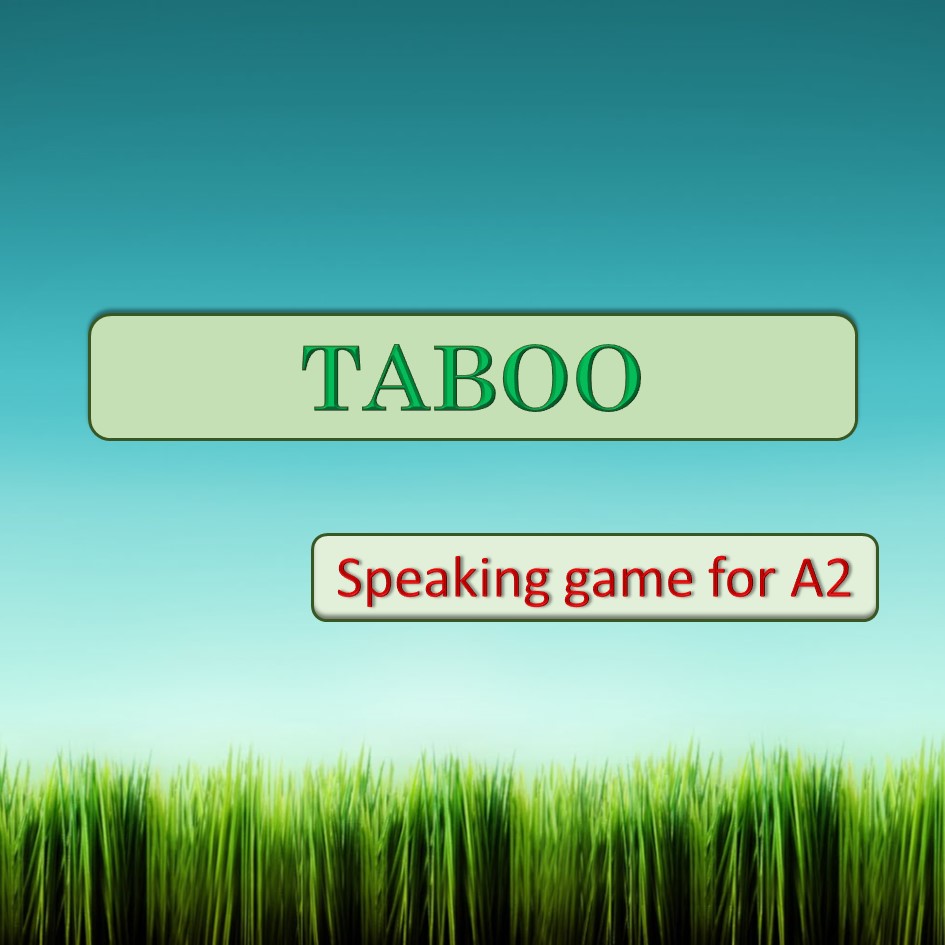 TABOO

Speaking game for A2